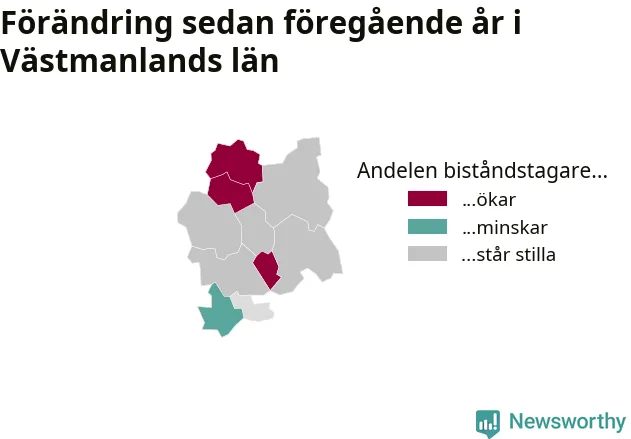 Förändring sedan föregående år i Västmanlands län

Andelen biståndstagare...
...ökar
...minskar
...står stilla

Newsworthy